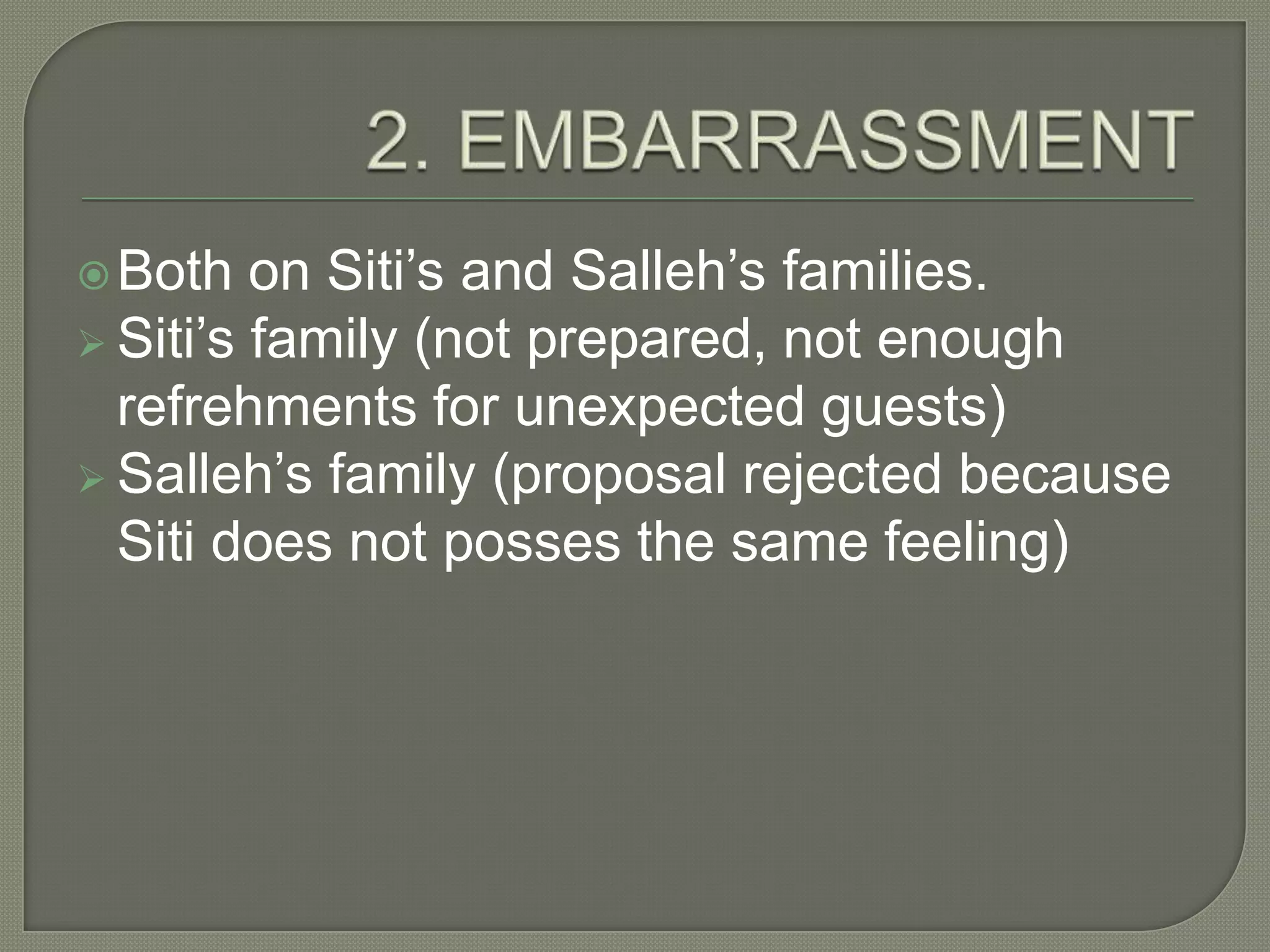 2. EMBARRASSMENT

Both on Siti’s and Salleh’s families.

Siti’s family (not prepared, not enough refrehments for unexpected guests)

Salleh’s family (proposal rejected because Siti does not posses the same feeling)